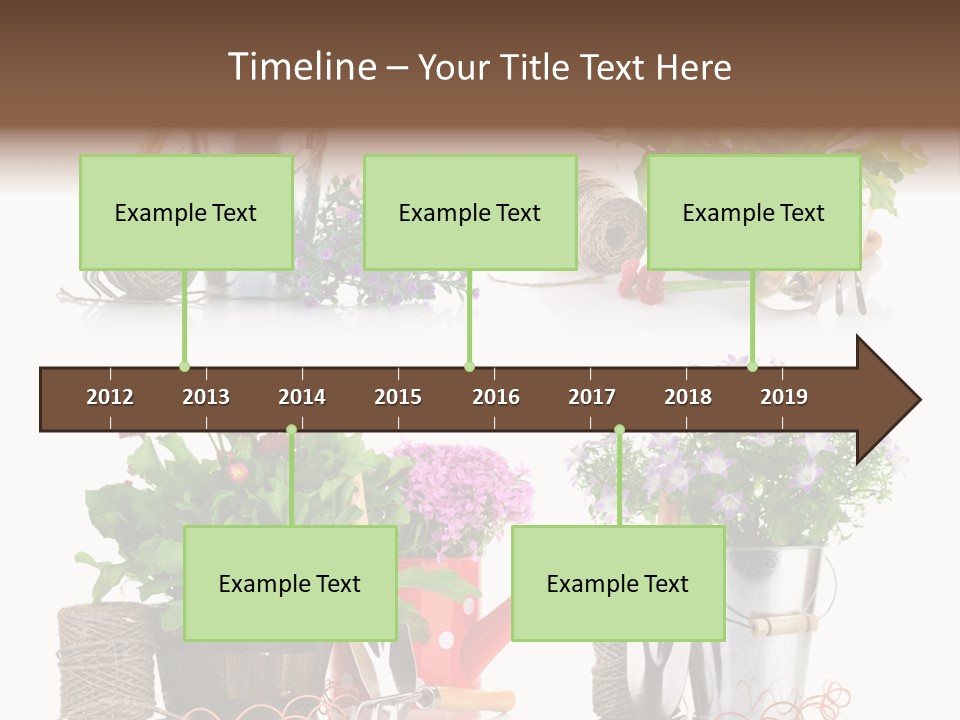 Timeline – Your Title Text Here

Example Text

Example Text

Example Text

2012 2013 2014 2015 2016 2017 2018 2019

Example Text

Example Text